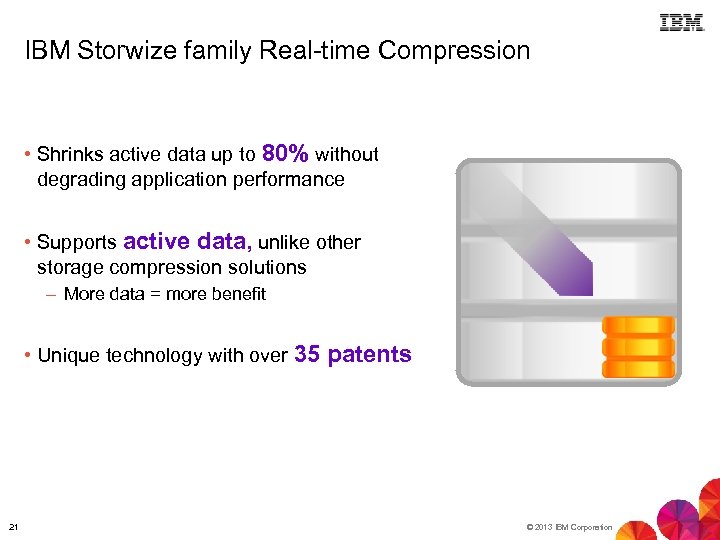 IBM

IBM Storwize family Real-time Compression

• Shrinks active data up to 80% without degrading application performance

• Supports active data, unlike other storage compression solutions
– More data = more benefit

• Unique technology with over 35 patents

21

© 2013 IBM Corporation